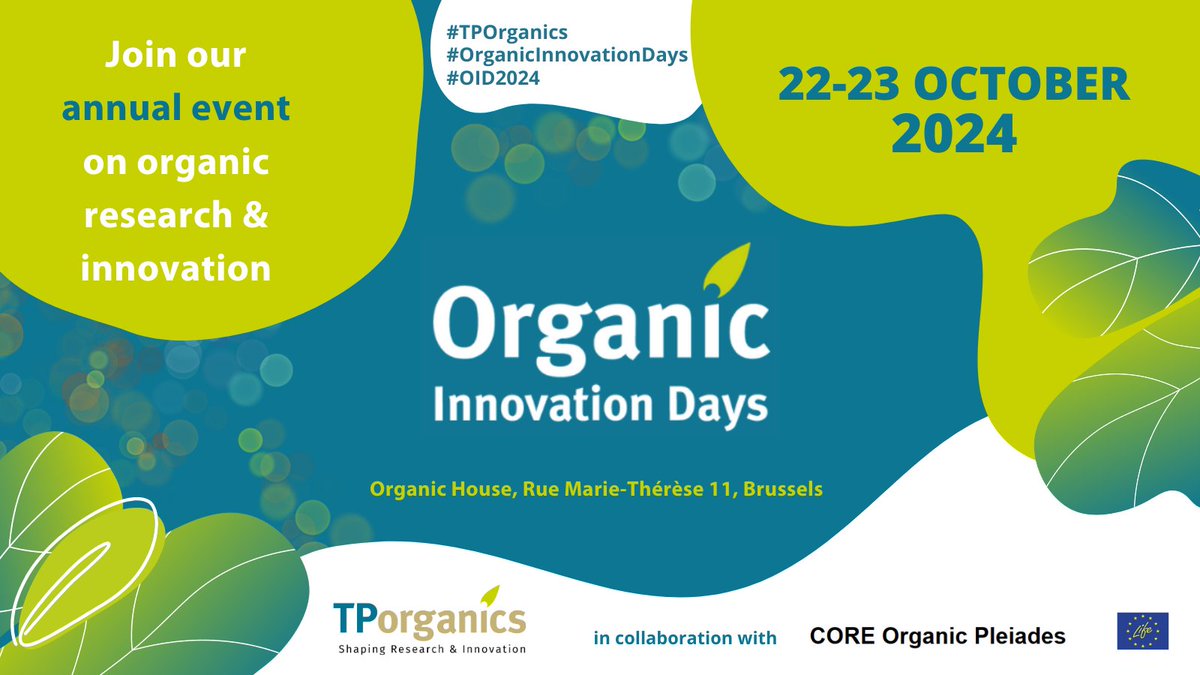 Join our annual event on organic research & innovation

#TPOrganics
#OrganicInnovationDays
#OID2024

22-23 OCTOBER 2024

Organic
Innovation Days

Organic House, Rue Marie-Thérèse 11, Brussels

TPorganics
Shaping Research & Innovation

in collaboration with

CORE Organic Pleiades

Life